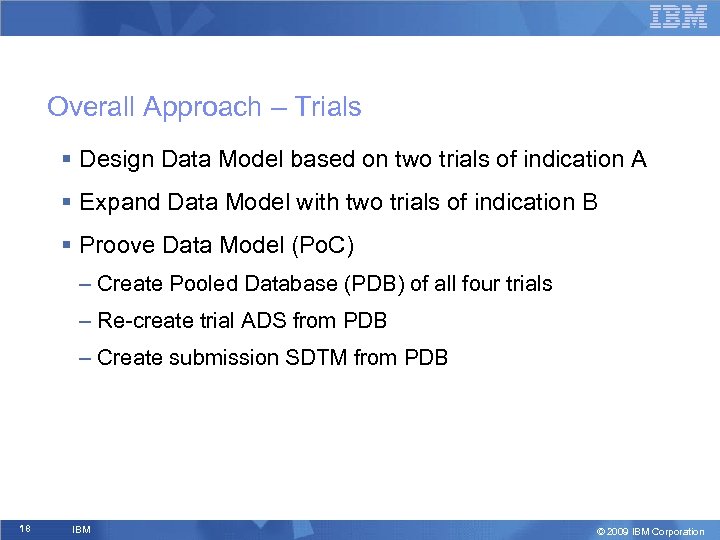 IBM

Overall Approach – Trials

▪ Design Data Model based on two trials of indication A

▪ Expand Data Model with two trials of indication B

▪ Proove Data Model (PoC)

– Create Pooled Database (PDB) of all four trials

– Re-create trial ADS from PDB

– Create submission SDTM from PDB

18 IBM © 2009 IBM Corporation